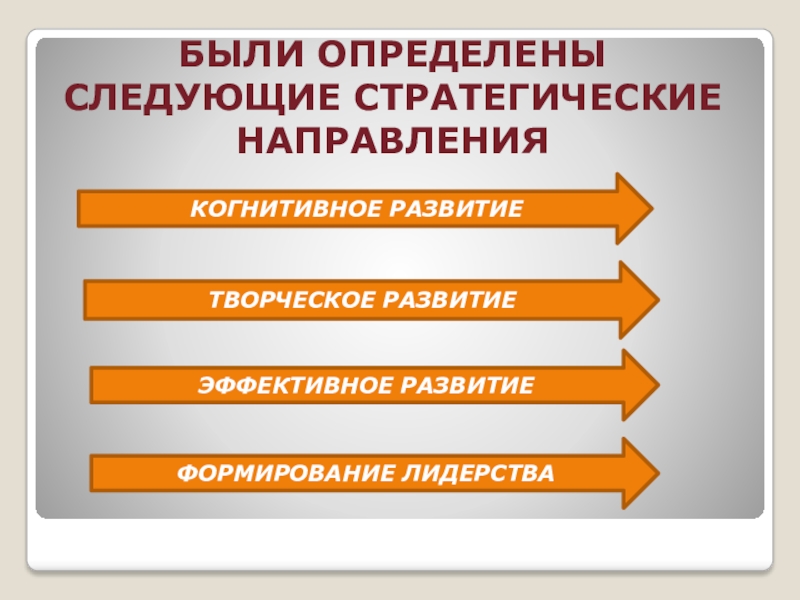 БЫЛИ ОПРЕДЕЛЕНЫ СЛЕДУЮЩИЕ СТРАТЕГИЧЕСКИЕ НАПРАВЛЕНИЯ

КОГНИТИВНОЕ РАЗВИТИЕ

ТВОРЧЕСКОЕ РАЗВИТИЕ

ЭФФЕКТИВНОЕ РАЗВИТИЕ

ФОРМИРОВАНИЕ ЛИДЕРСТВА